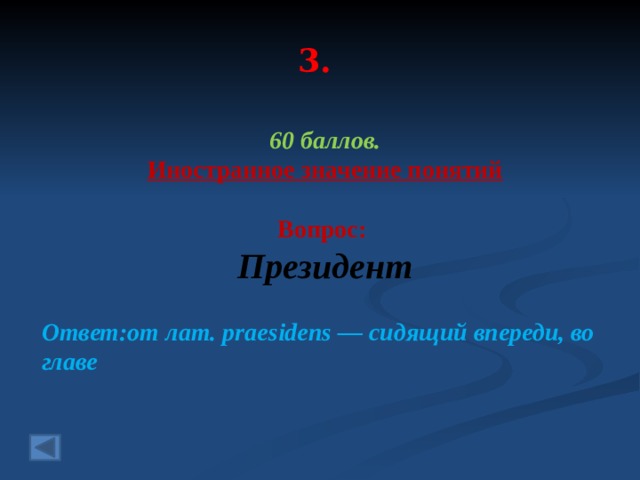 3.

60 баллов.
Иностранное значение понятий

Вопрос:
Президент

Ответ:от лат. praesidens — сидящий впереди, во главе